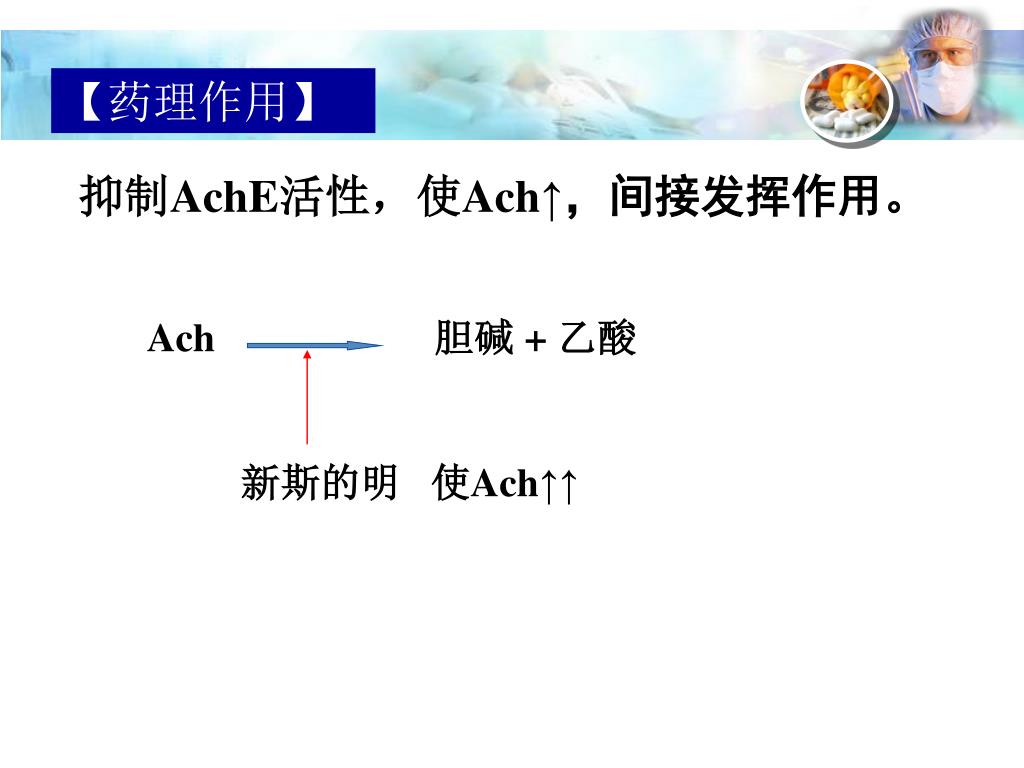 【药理作用】

抑制AchE活性，使Ach↑，间接发挥作用。

Ach 胆碱 + 乙酸

新斯的明 使Ach↑↑